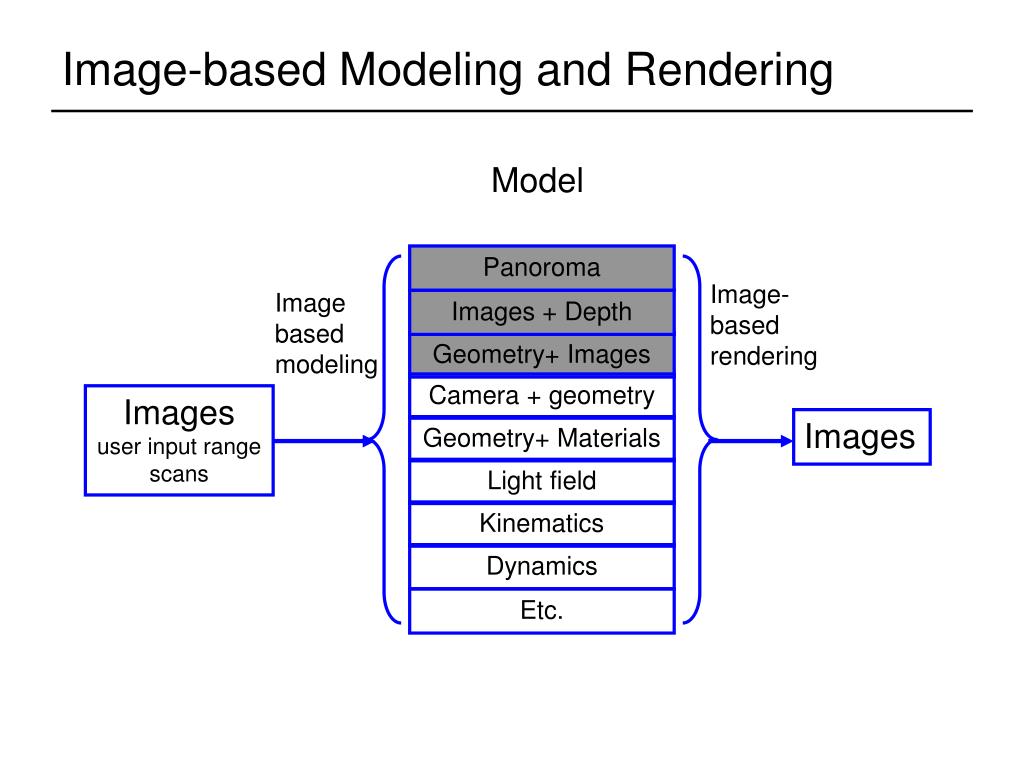 Image-based Modeling and Rendering

Model

Images
user input range scans

Image based modeling

Panoroma

Images + Depth

Geometry+ Images

Camera + geometry

Geometry+ Materials

Light field

Kinematics

Dynamics

Etc.

Image-based rendering

Images